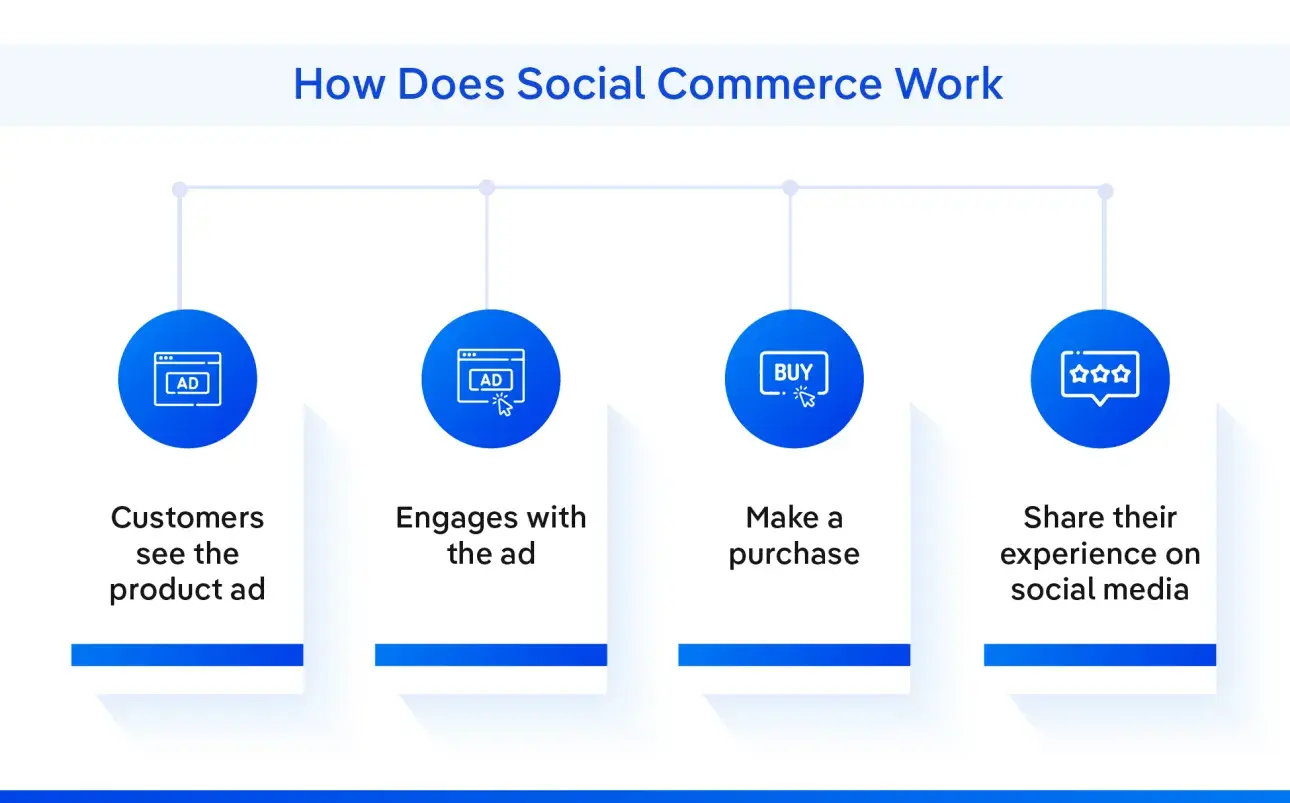 How Does Social Commerce Work

AD

Customers see the product ad

AD

Engages with the ad

BUY

Make a purchase

Share their experience on social media